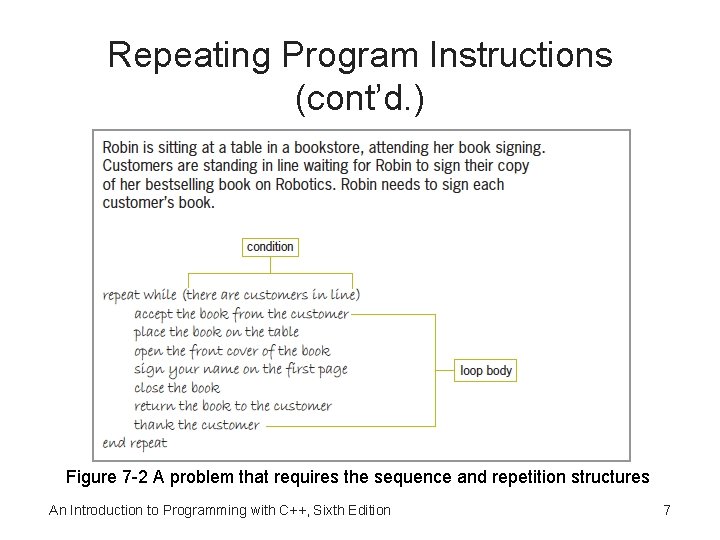 Repeating Program Instructions (cont'd.)

Robin is sitting at a table in a bookstore, attending her book signing. Customers are standing in line waiting for Robin to sign their copy of her bestselling book on Robotics. Robin needs to sign each customer's book.

condition

repeat while (there are customers in line)
accept the book from the customer
place the book on the table
open the front cover of the book
sign your name on the first page
close the book
return the book to the customer
thank the customer
end repeat

loop body

Figure 7-2 A problem that requires the sequence and repetition structures

An Introduction to Programming with C++, Sixth Edition

7